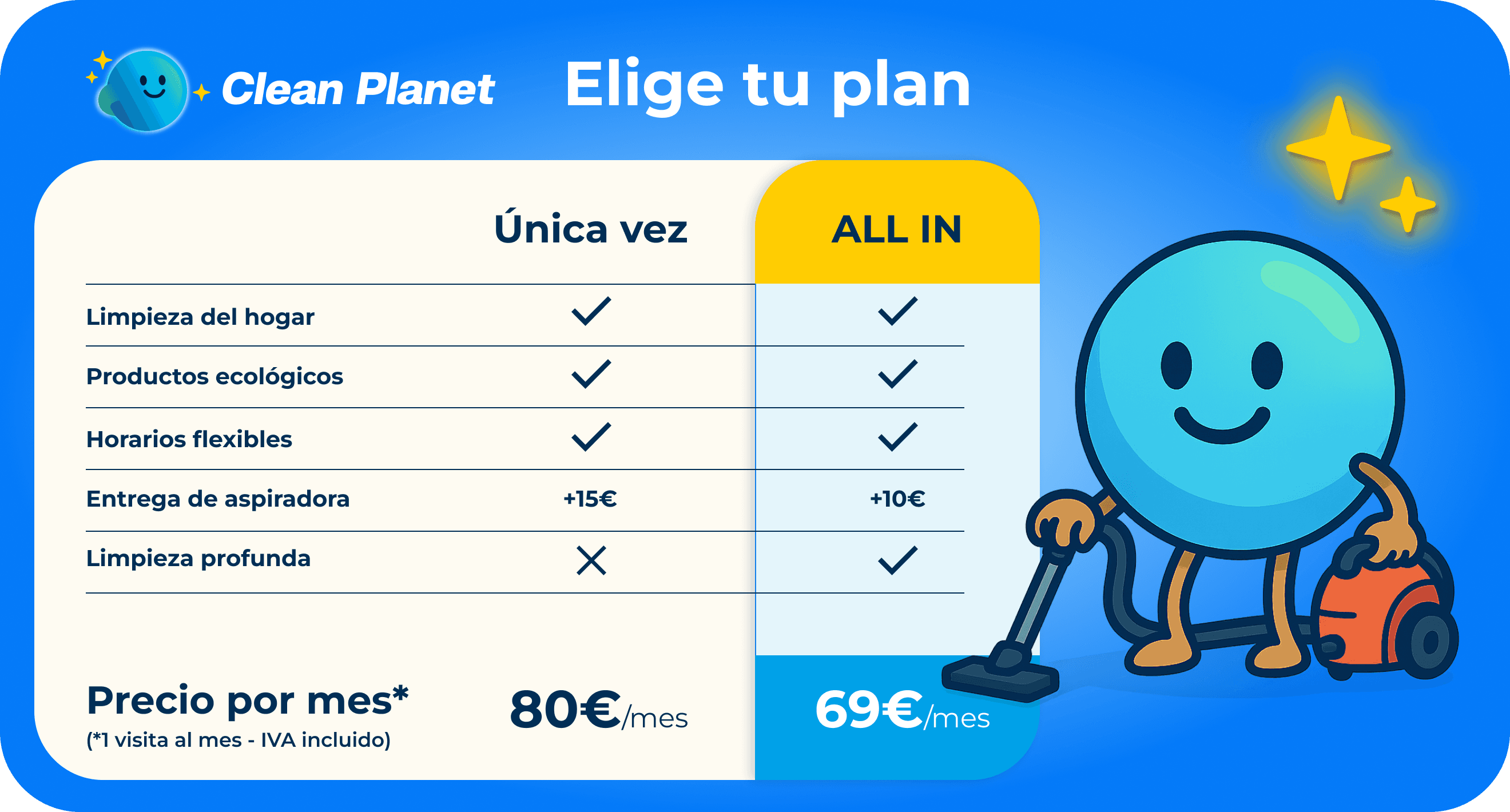 Clean Planet

Elige tu plan

| | Única vez | ALL IN |
|---|---|---|
| Limpieza del hogar | ✓ | ✓ |
| Productos ecológicos | ✓ | ✓ |
| Horarios flexibles | ✓ | ✓ |
| Entrega de aspiradora | +15€ | +10€ |
| Limpieza profunda | ✗ | ✓ |
| Precio por mes* (*1 visita al mes - IVA incluido) | 80€/mes | 69€/mes |